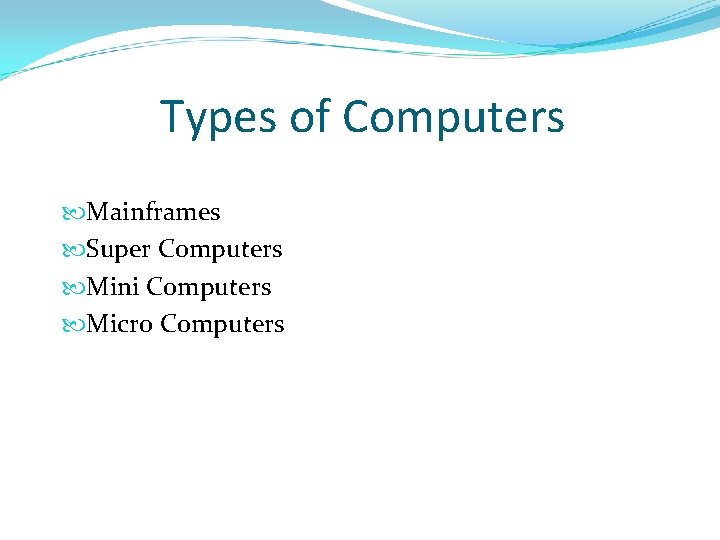 Types of Computers

Mainframes
Super Computers
Mini Computers
Micro Computers